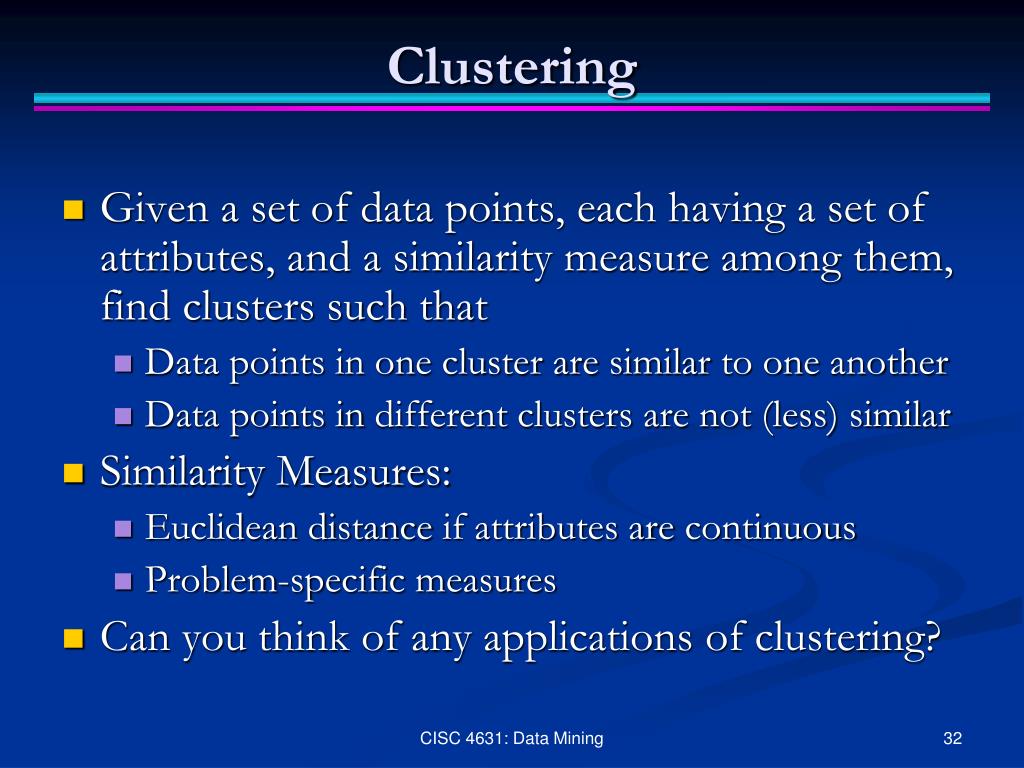 Clustering

Given a set of data points, each having a set of attributes, and a similarity measure among them, find clusters such that

Data points in one cluster are similar to one another

Data points in different clusters are not (less) similar

Similarity Measures:

Euclidean distance if attributes are continuous

Problem-specific measures

Can you think of any applications of clustering?

CISC 4631: Data Mining

32